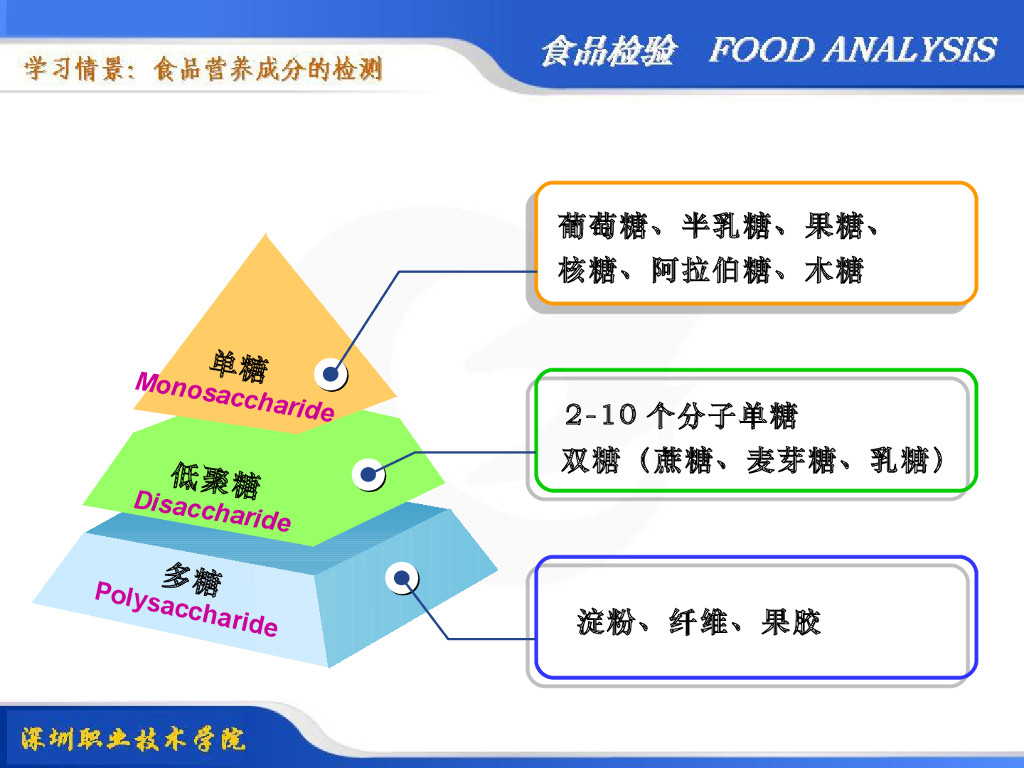 学习情景：食品营养成分的检测

食品检验 FOOD ANALYSIS

单糖
Monosaccharide

低聚糖
Disaccharide

多糖
Polysaccharide

葡萄糖、半乳糖、果糖、核糖、阿拉伯糖、木糖

2-10 个分子单糖
双糖（蔗糖、麦芽糖、乳糖）

淀粉、纤维、果胶

深圳职业技术学院